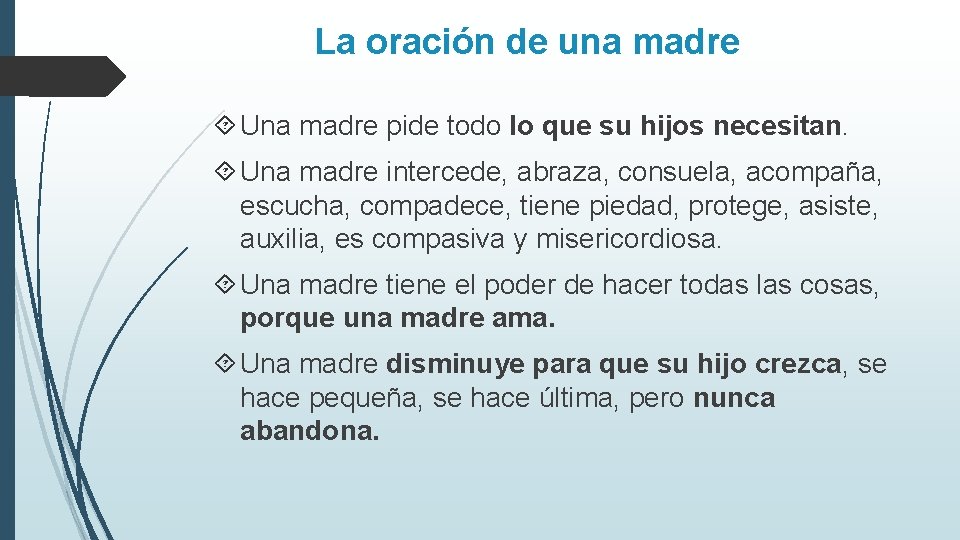 La oración de una madre

Una madre pide todo lo que su hijos necesitan.

Una madre intercede, abraza, consuela, acompaña, escucha, compadece, tiene piedad, protege, asiste, auxilia, es compasiva y misericordiosa.

Una madre tiene el poder de hacer todas las cosas, porque una madre ama.

Una madre disminuye para que su hijo crezca, se hace pequeña, se hace última, pero nunca abandona.